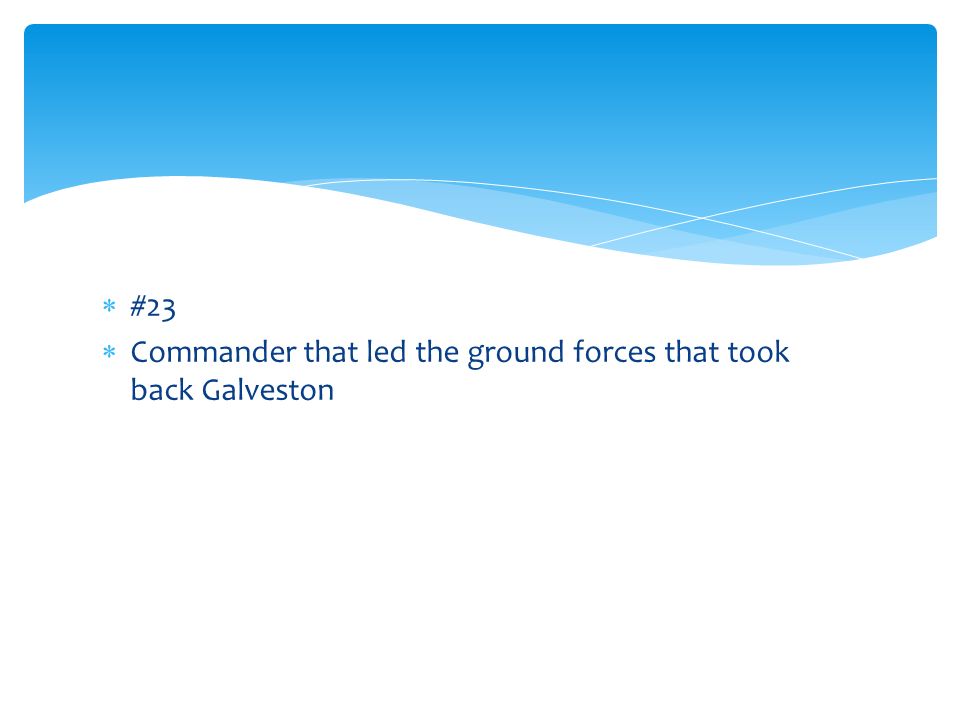 * #23
* Commander that led the ground forces that took back Galveston